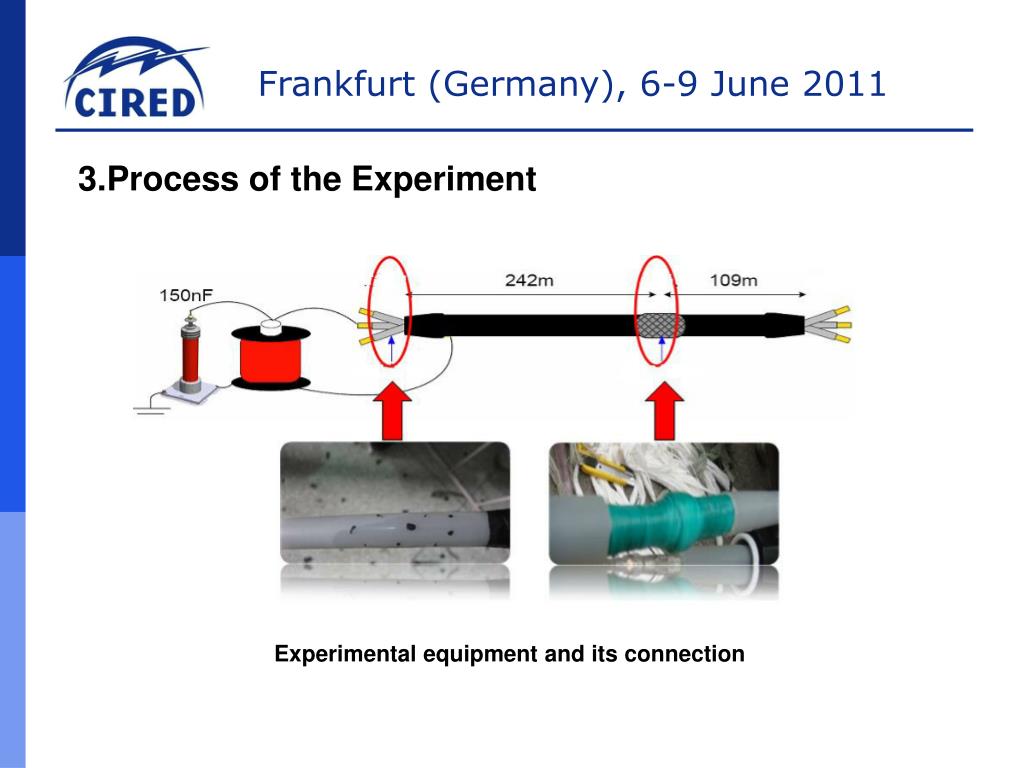 CIRED

Frankfurt (Germany), 6-9 June 2011

3.Process of the Experiment

150nF

242m

109m

Experimental equipment and its connection